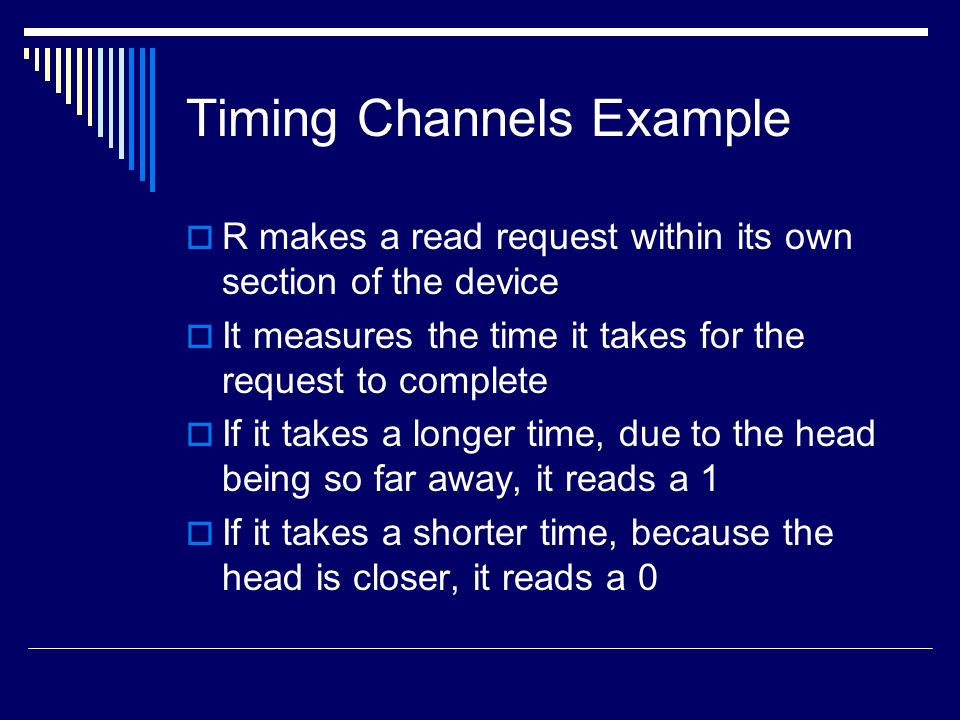 Timing Channels Example

R makes a read request within its own section of the device

It measures the time it takes for the request to complete

If it takes a longer time, due to the head being so far away, it reads a 1

If it takes a shorter time, because the head is closer, it reads a 0